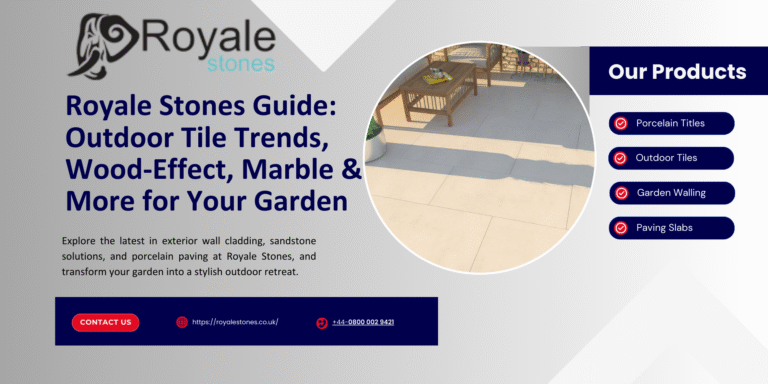 Royale
stones

Royale Stones Guide: Outdoor Tile Trends, Wood-Effect, Marble & More for Your Garden

Explore the latest in exterior wall cladding, sandstone solutions, and porcelain paving at Royale Stones, and transform your garden into a stylish outdoor retreat.

CONTACT US

https://royalestones.co.uk/

+44-0800 002 9421

Our Products

Porcelain Titles

Outdoor Tiles

Garden Walling

Paving Slabs